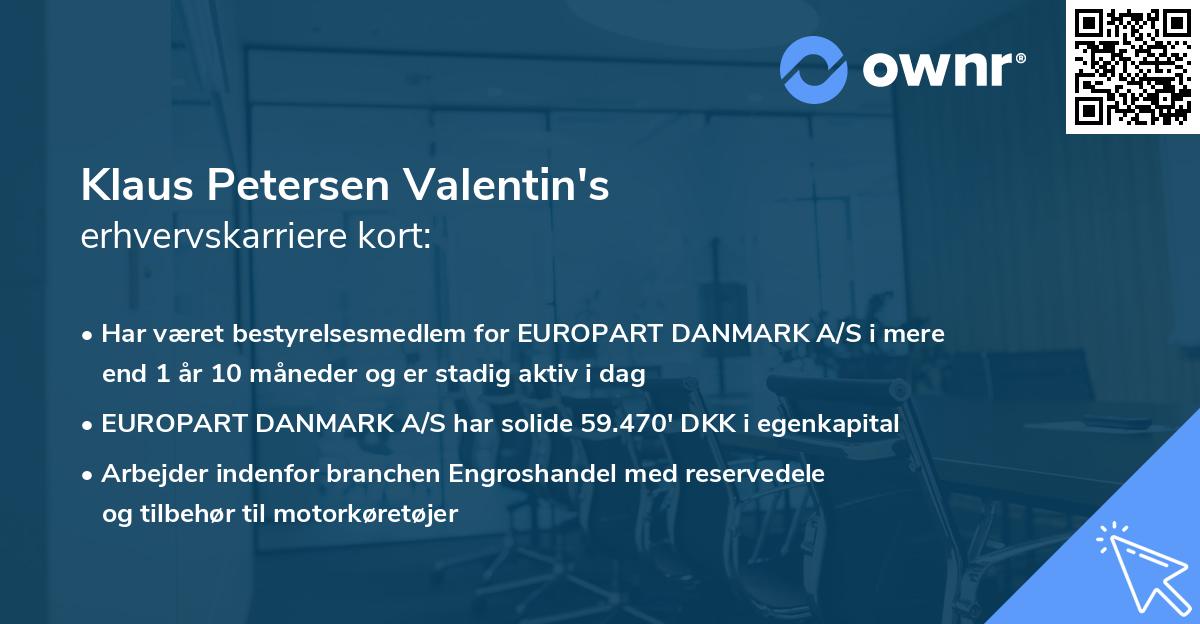 ownr®

Klaus Petersen Valentin's
erhvervskarriere kort:

• Har været bestyrelsesmedlem for EUROPART DANMARK A/S i mere end 1 år 10 måneder og er stadig aktiv i dag

• EUROPART DANMARK A/S har solide 59.470' DKK i egenkapital

• Arbejder indenfor branchen Engroshandel med reservedele og tilbehør til motorkøretøjer